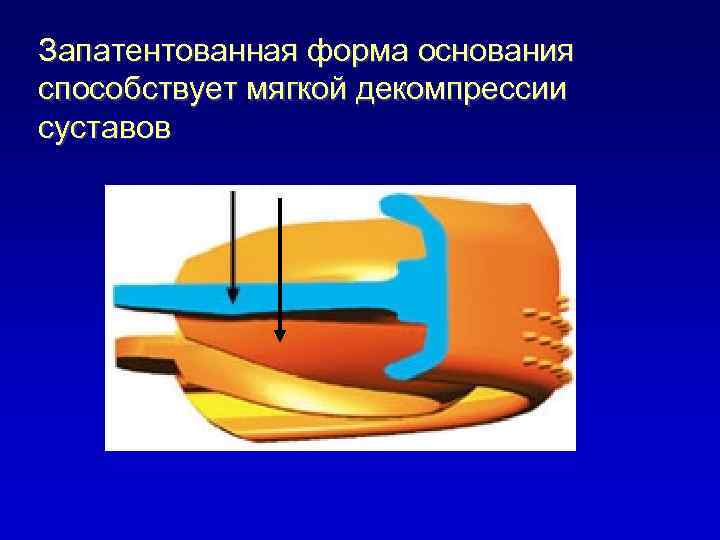 Запатентованная форма основания способствует мягкой декомпрессии суставов